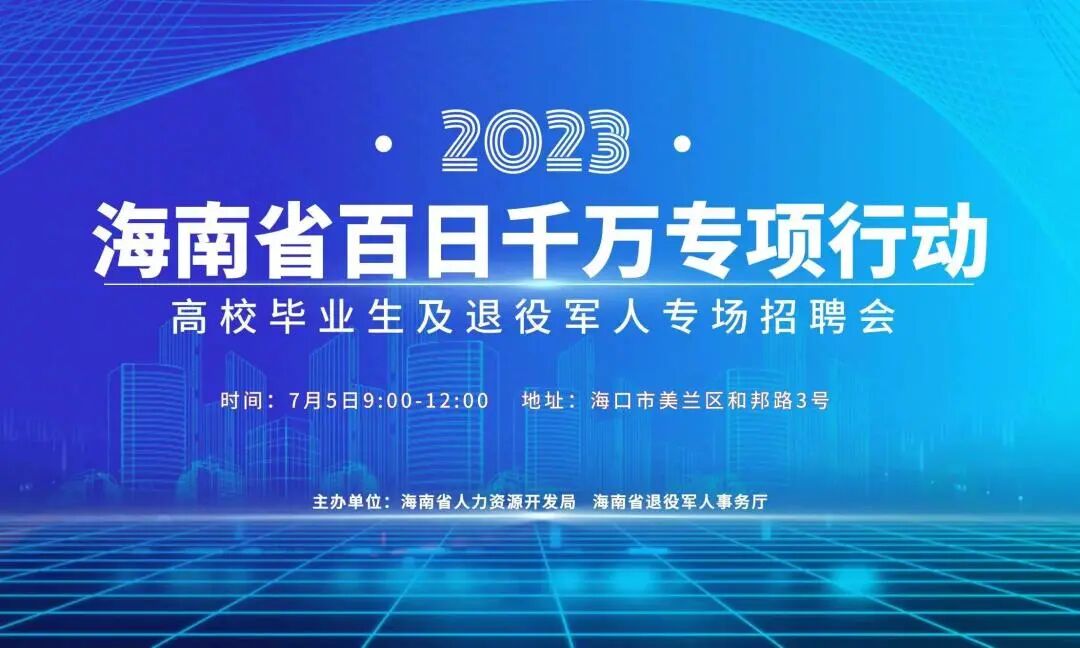 · 2023 ·

海南省百日千万专项行动

高校毕业生及退役军人专场招聘会

时间：7月5日9:00-12:00　地址：海口市美兰区和邦路3号

主办单位：海南省人力资源开发局　海南省退役军人事务厅